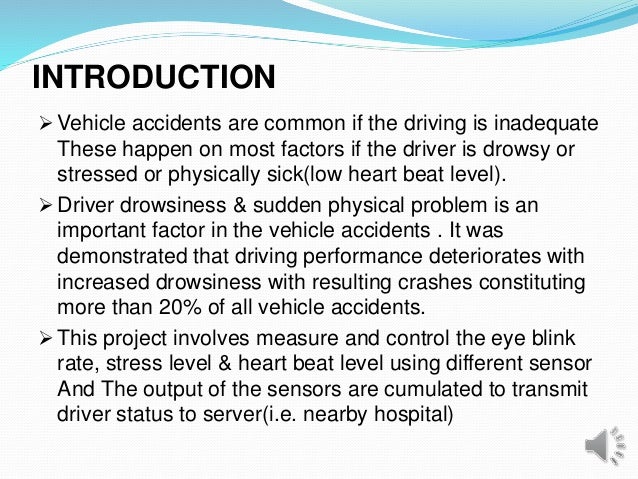 INTRODUCTION

➢ Vehicle accidents are common if the driving is inadequate These happen on most factors if the driver is drowsy or stressed or physically sick(low heart beat level).

➢ Driver drowsiness & sudden physical problem is an important factor in the vehicle accidents . It was demonstrated that driving performance deteriorates with increased drowsiness with resulting crashes constituting more than 20% of all vehicle accidents.

➢ This project involves measure and control the eye blink rate, stress level & heart beat level using different sensor And The output of the sensors are cumulated to transmit driver status to server(i.e. nearby hospital)